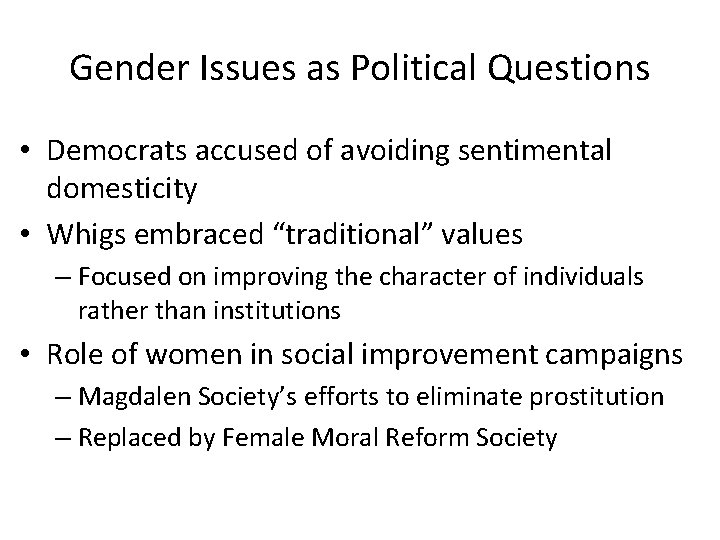 Gender Issues as Political Questions

• Democrats accused of avoiding sentimental domesticity
• Whigs embraced “traditional” values
– Focused on improving the character of individuals rather than institutions
• Role of women in social improvement campaigns
– Magdalen Society’s efforts to eliminate prostitution
– Replaced by Female Moral Reform Society